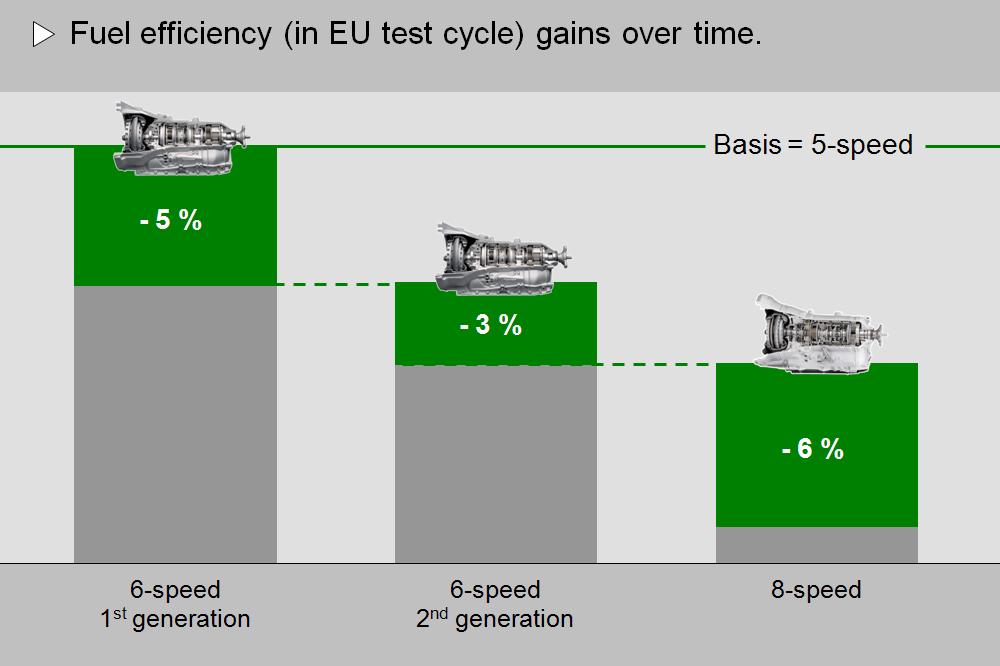 ▷ Fuel efficiency (in EU test cycle) gains over time.

Basis = 5-speed

- 5 %

- 3 %

- 6 %

6-speed
1$^{st}$ generation

6-speed
2$^{nd}$ generation

8-speed